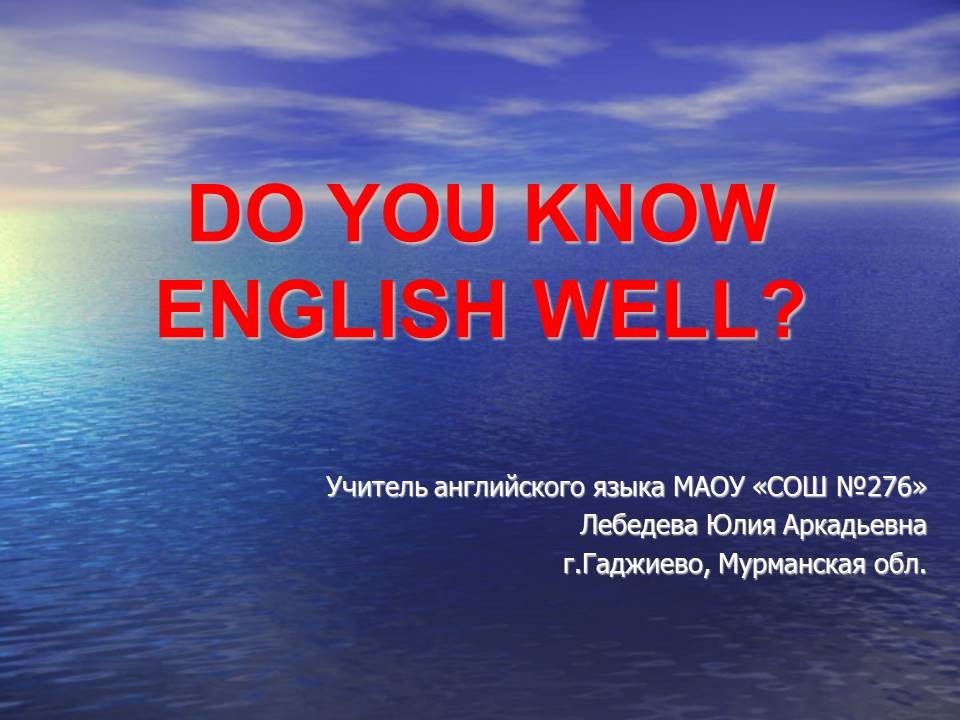 DO YOU KNOW ENGLISH WELL?

Учитель английского языка МАОУ «СОШ №276»
Лебедева Юлия Аркадьевна
г.Гаджиево, Мурманская обл.